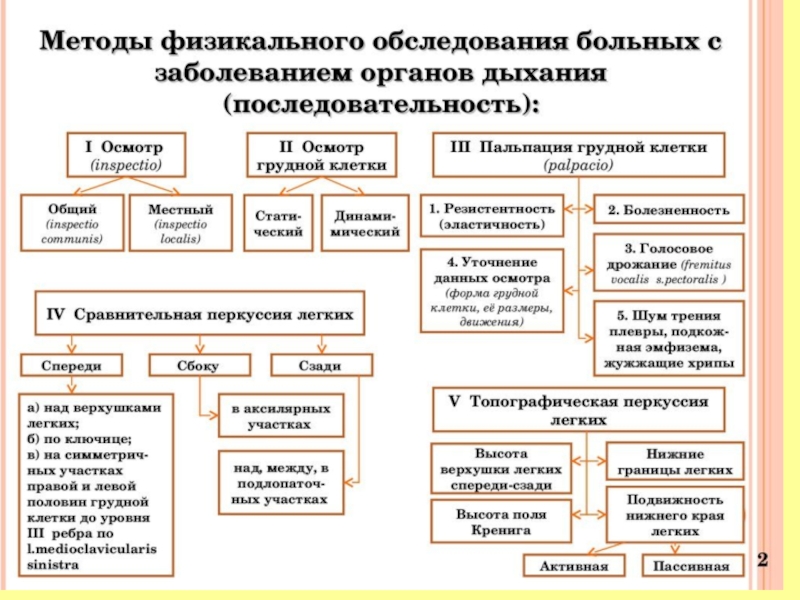 Методы физикального обследования больных с заболеванием органов дыхания (последовательность):

I Осмотр
(inspectio)

Общий
(inspectio communis)

Местный
(inspectio localis)

II Осмотр грудной клетки

Статический

Динамический

III Пальпация грудной клетки
(palpacio)

1. Резистентность (эластичность)

2. Болезненность

3. Голосовое дрожание (fremitus vocalis s.pectoralis )

4. Уточнение данных осмотра
(форма грудной клетки, её размеры, движения)

5. Шум трения плевры, подкожная эмфизема, жужжащие хрипы

IV Сравнительная перкуссия легких

Спереди

Сбоку

Сзади

а) над верхушками легких;
б) по ключице;
в) на симметричных участках правой и левой половин грудной клетки до уровня III ребра по l.medioclavicularis sinistra

в аксилярных участках

над, между, в подлопаточных участках

V Топографическая перкуссия легких

Высота верхушки легких спереди-сзади

Нижние границы легких

Высота поля Кренига

Подвижность нижнего края легких

Активная

Пассивная

2